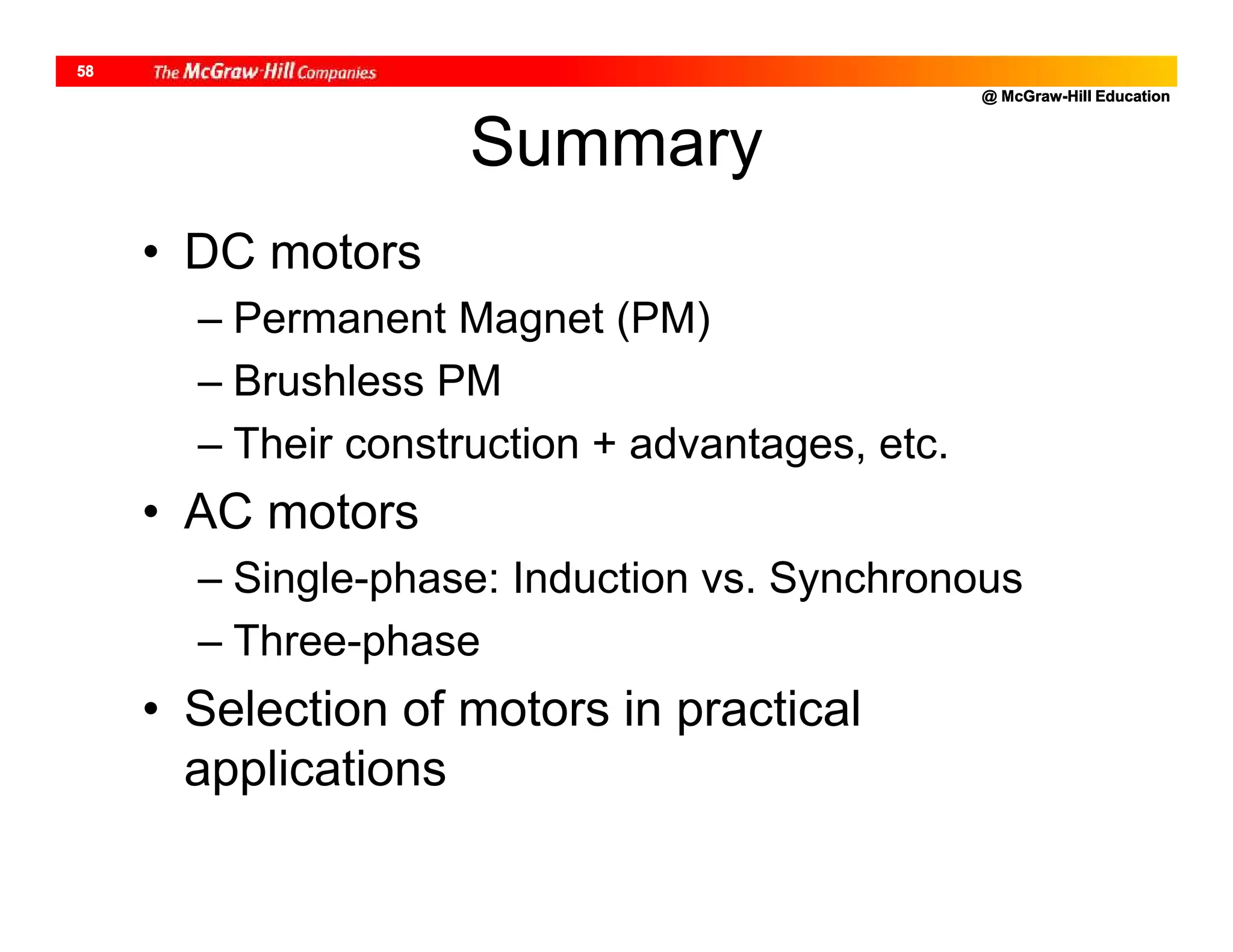 58 The McGraw-Hill Companies

@ McGraw-Hill Education

Summary

• DC motors
– Permanent Magnet (PM)
– Brushless PM
– Their construction + advantages, etc.
• AC motors
– Single-phase: Induction vs. Synchronous
– Three-phase
• Selection of motors in practical applications